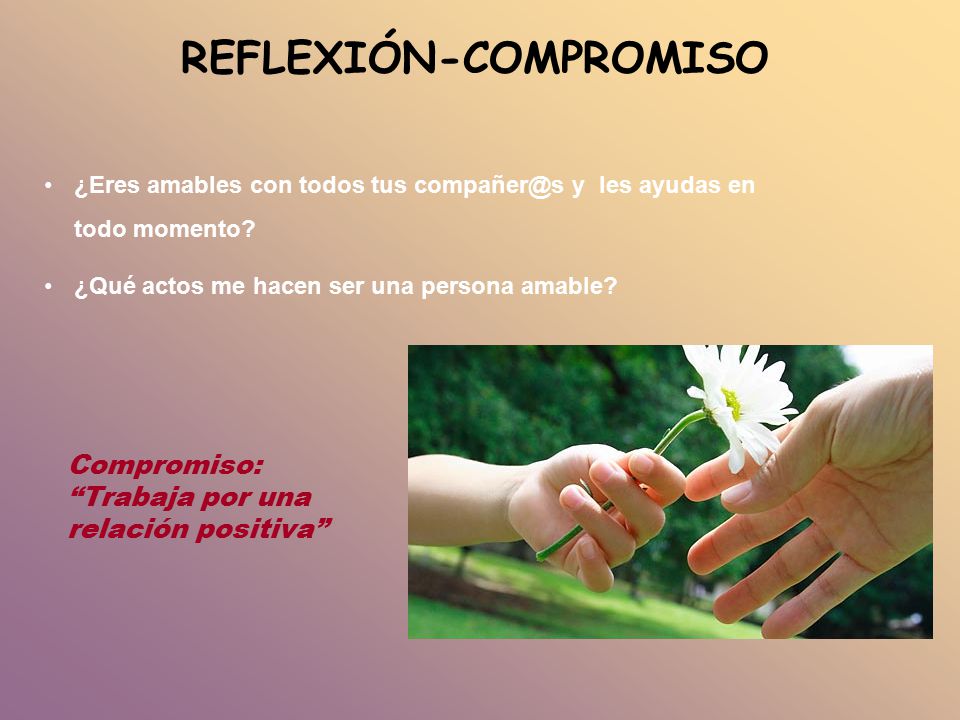 REFLEXIÓN-COMPROMISO

• ¿Eres amables con todos tus compañer@s y les ayudas en todo momento?

• ¿Qué actos me hacen ser una persona amable?

Compromiso: “Trabaja por una relación positiva”